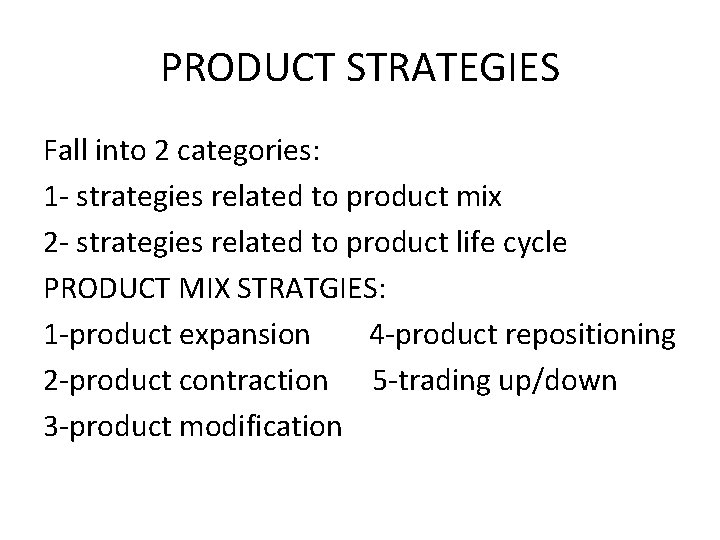 PRODUCT STRATEGIES

Fall into 2 categories:
1- strategies related to product mix
2- strategies related to product life cycle
PRODUCT MIX STRATGIES:
1-product expansion 4-product repositioning
2-product contraction 5-trading up/down
3-product modification